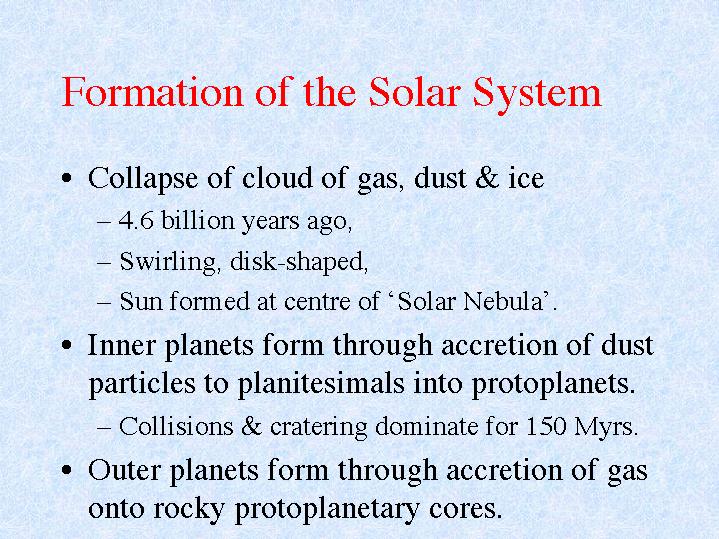 Formation of the Solar System

• Collapse of cloud of gas, dust & ice
– 4.6 billion years ago,
– Swirling, disk-shaped,
– Sun formed at centre of ‘Solar Nebula’.

• Inner planets form through accretion of dust particles to planitesimals into protoplanets.
– Collisions & cratering dominate for 150 Myrs.

• Outer planets form through accretion of gas onto rocky protoplanetary cores.